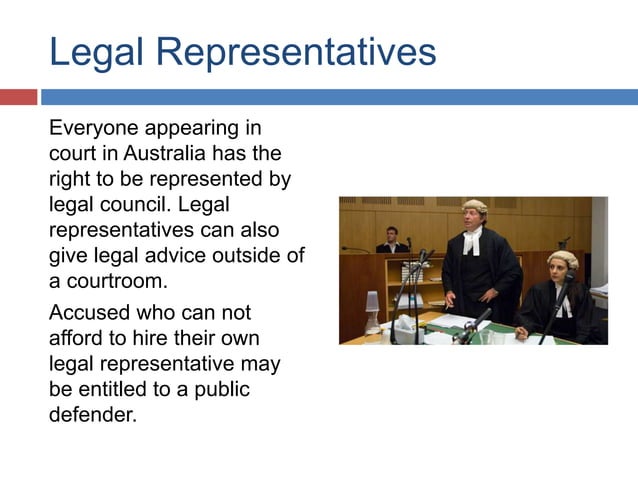 Legal Representatives

Everyone appearing in court in Australia has the right to be represented by legal council. Legal representatives can also give legal advice outside of a courtroom.

Accused who can not afford to hire their own legal representative may be entitled to a public defender.